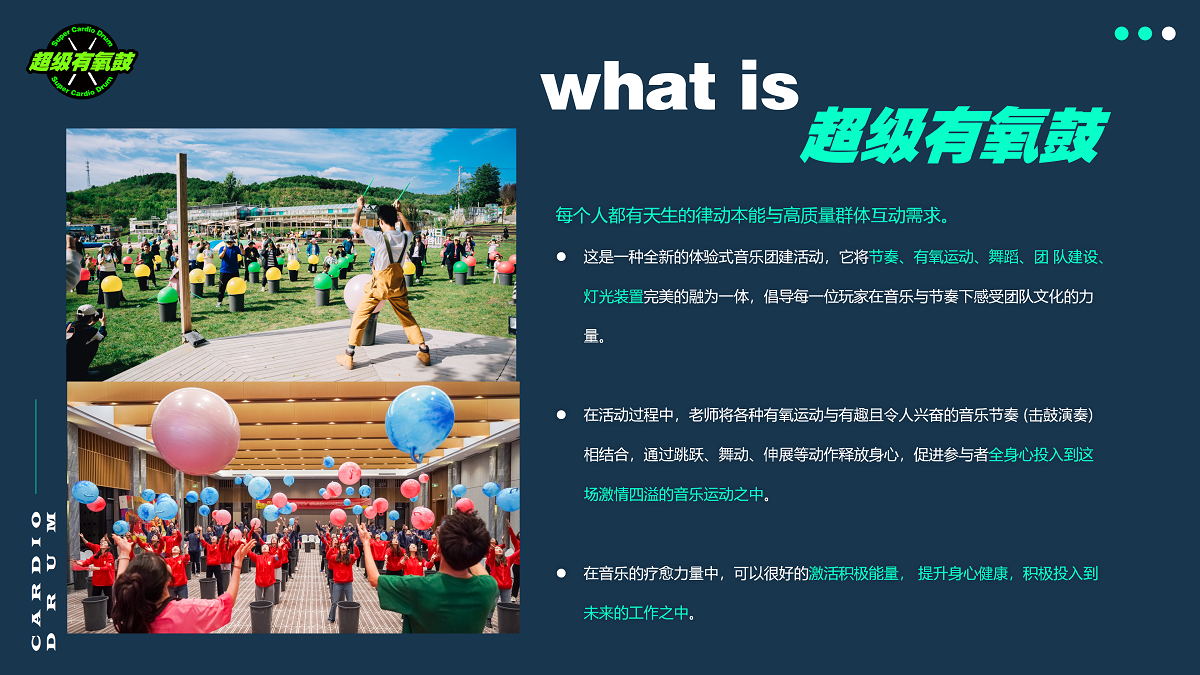 Super Cardio Drum
超级有氧鼓
Super Cardio Drum

what is 超级有氧鼓

每个人都有天生的律动本能与高质量群体互动需求。

● 这是一种全新的体验式音乐团建活动，它将节奏、有氧运动、舞蹈、团 队建设、灯光装置完美的融为一体，倡导每一位玩家在音乐与节奏下感受团队文化的力量。

● 在活动过程中，老师将各种有氧运动与有趣且令人兴奋的音乐节奏 (击鼓演奏) 相结合，通过跳跃、舞动、伸展等动作释放身心，促进参与者全身心投入到这场激情四溢的音乐运动之中。

● 在音乐的疗愈力量中，可以很好的激活积极能量， 提升身心健康，积极投入到未来的工作之中。

CARDIO DRUM